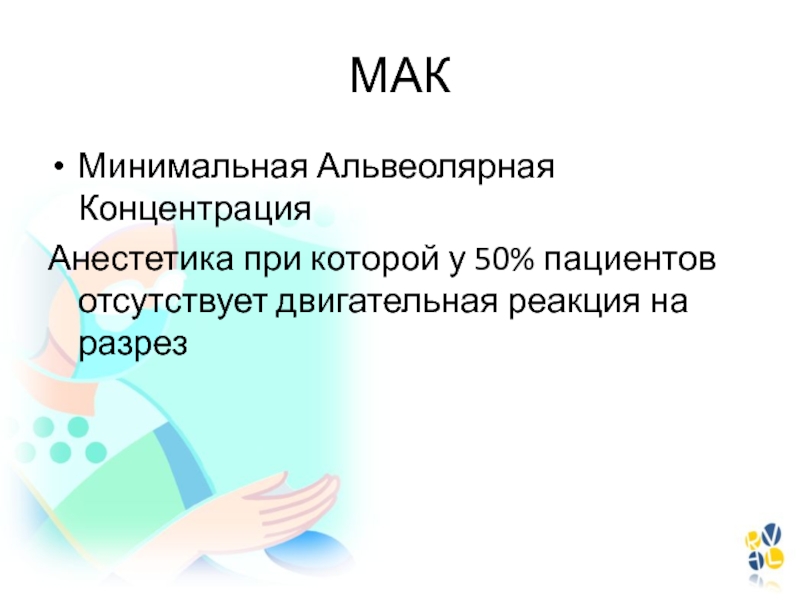 МАК

• Минимальная Альвеолярная Концентрация

Анестетика при которой у 50% пациентов отсутствует двигательная реакция на разрез